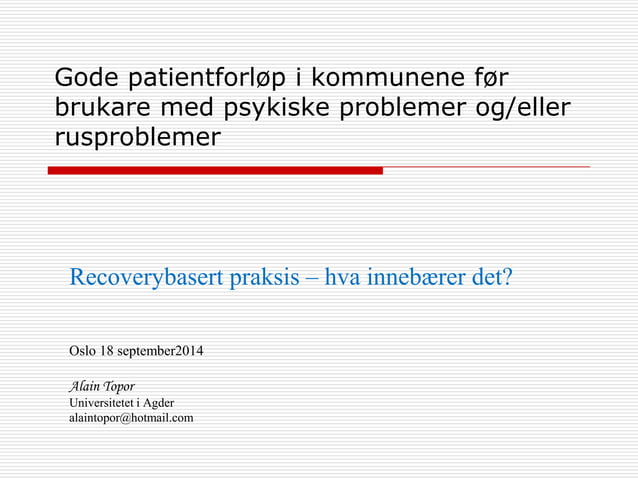 Gode patientforløp i kommunene før brukare med psykiske problemer og/eller rusproblemer

Recoverybasert praksis – hva innebærer det?

Oslo 18 september2014

Alain Topor
Universitetet i Agder
alaintopor@hotmail.com